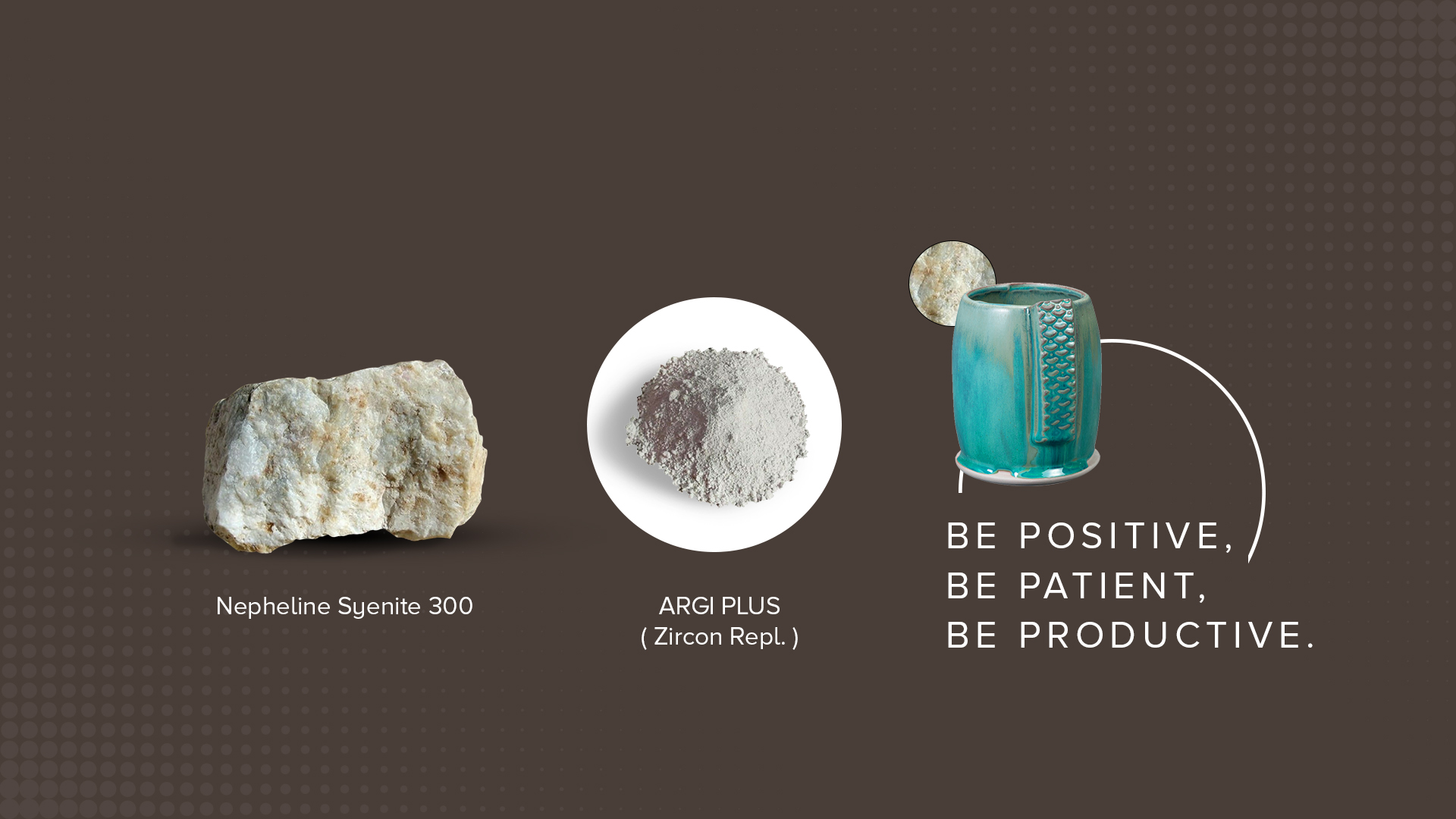 Nepheline Syenite 300

ARGI PLUS
( Zircon Repl. )

BE POSITIVE,
BE PATIENT,
BE PRODUCTIVE.